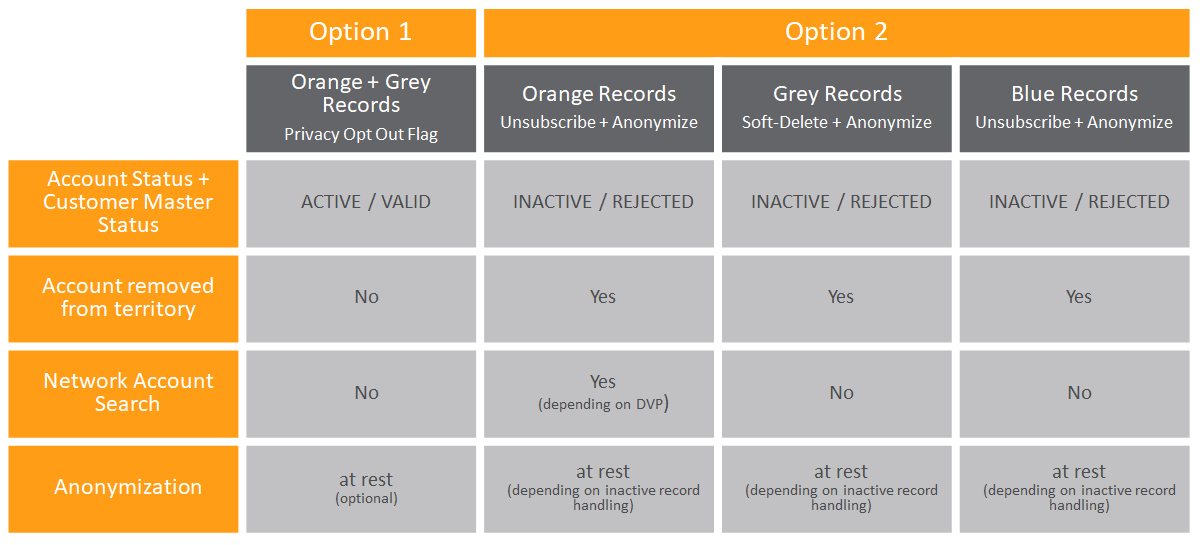 |  | Option 1 | Option 2 | | |
|---|---|---|---|---|
|  | Orange + Grey Records Privacy Opt Out Flag | Orange Records Unsubscribe + Anonymize | Grey Records Soft-Delete + Anonymize | Blue Records Unsubscribe + Anonymize |
| Account Status + Customer Master Status | ACTIVE / VALID | INACTIVE / REJECTED | INACTIVE / REJECTED | INACTIVE / REJECTED |
| Account removed from territory | No | Yes | Yes | Yes |
| Network Account Search | No | Yes (depending on DVP) | No | No |
| Anonymization | at rest (optional) | at rest (depending on inactive record handling) | at rest (depending on inactive record handling) | at rest (depending on inactive record handling) |